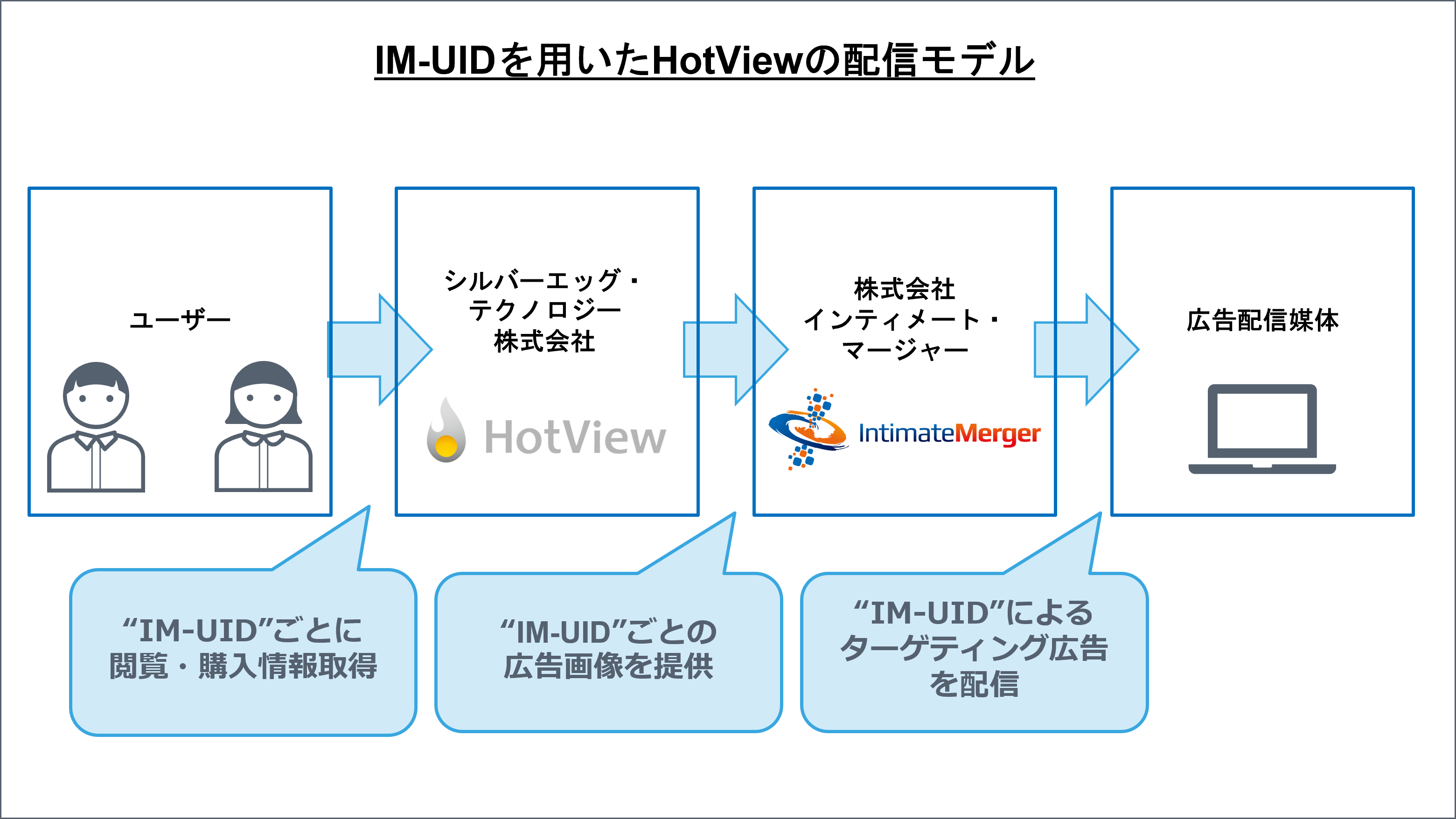 IM-UIDを用いたHotViewの配信モデル

ユーザー

シルバーエッグ・テクノロジー株式会社

HotView

株式会社インティメート・マージャー

IntimateMerger

広告配信媒体

“IM-UID”ごとに閲覧・購入情報取得

“IM-UID”ごとの広告画像を提供

“IM-UID”によるターゲティング広告を配信